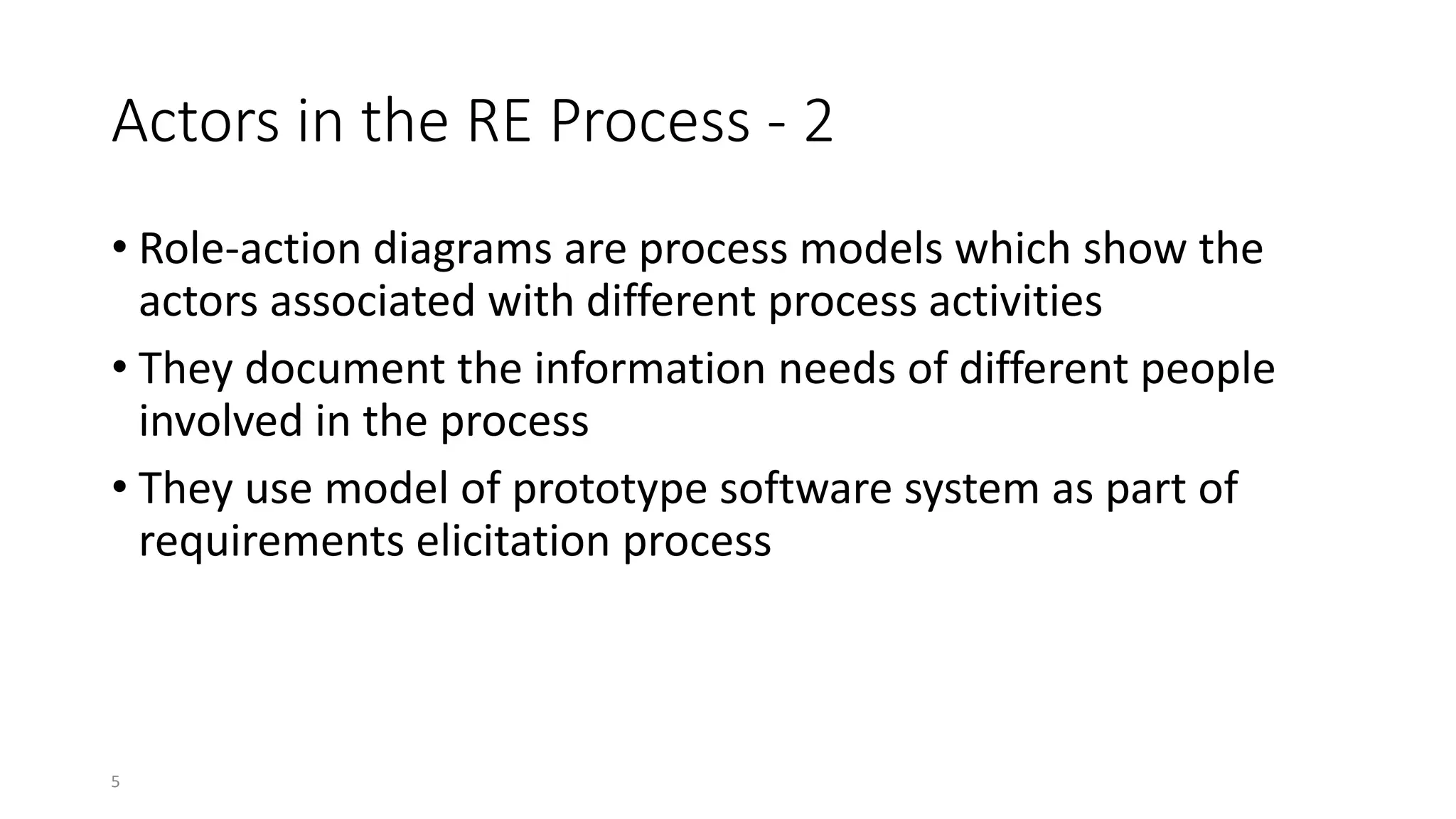 Actors in the RE Process - 2

• Role-action diagrams are process models which show the actors associated with different process activities

• They document the information needs of different people involved in the process

• They use model of prototype software system as part of requirements elicitation process

5